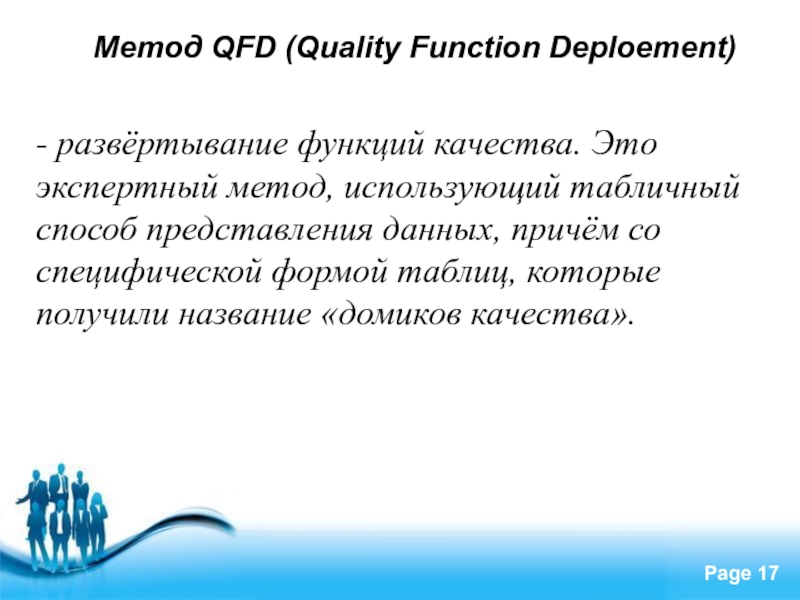 Метод QFD (Quality Function Deploement)

- развёртывание функций качества. Это экспертный метод, использующий табличный способ представления данных, причём со специфической формой таблиц, которые получили название «домиков качества».

Page 17